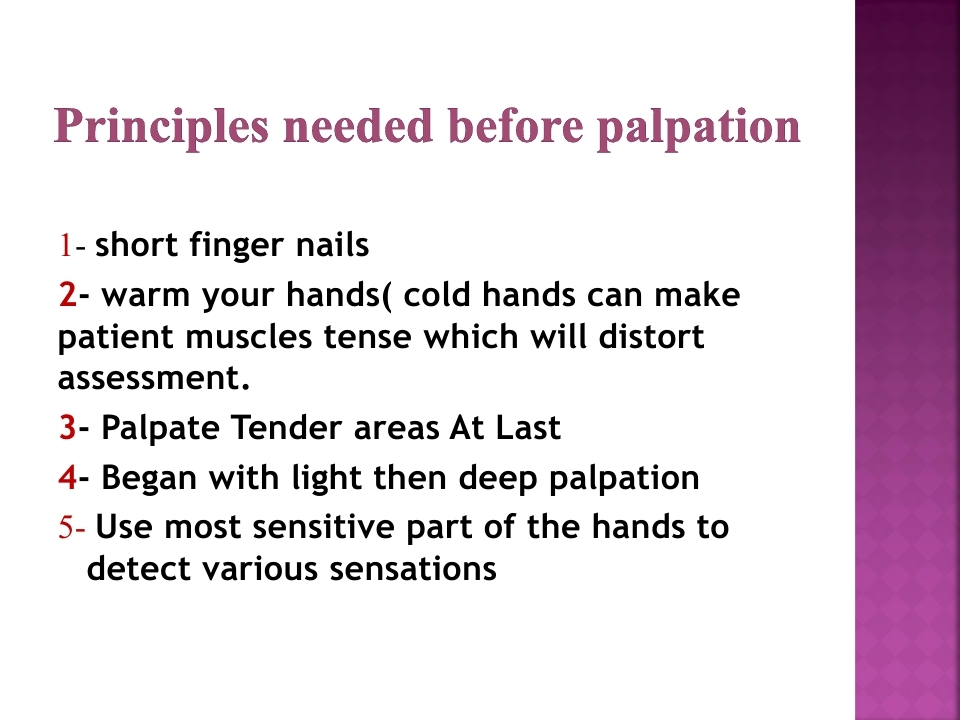 Principles needed before palpation

1- short finger nails

2- warm your hands( cold hands can make patient muscles tense which will distort assessment.

3- Palpate Tender areas At Last

4- Began with light then deep palpation

5- Use most sensitive part of the hands to detect various sensations